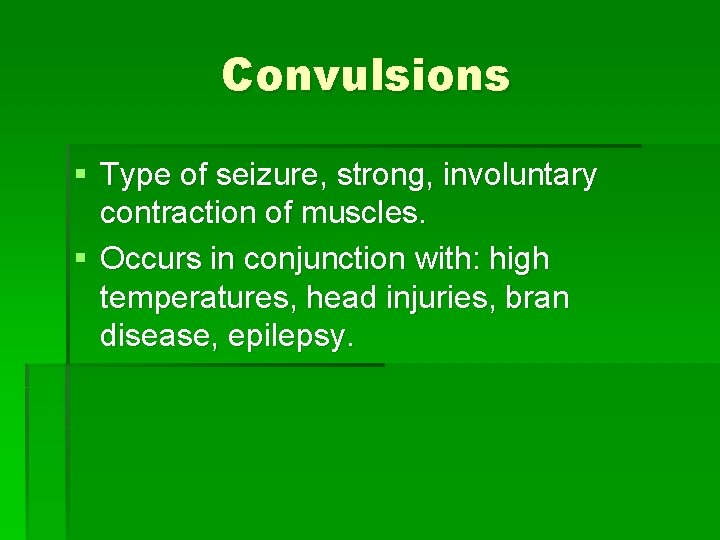 Convulsions

▪ Type of seizure, strong, involuntary contraction of muscles.
▪ Occurs in conjunction with: high temperatures, head injuries, bran disease, epilepsy.